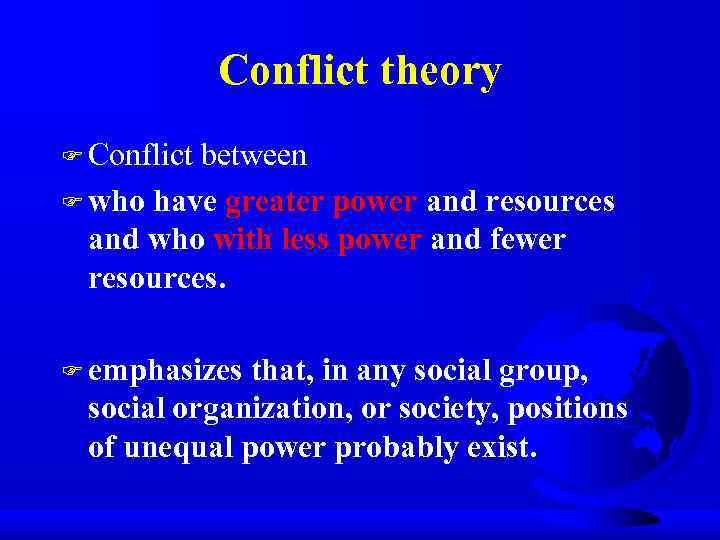 Conflict theory

☞ Conflict between

☞ who have greater power and resources and who with less power and fewer resources.

☞ emphasizes that, in any social group, social organization, or society, positions of unequal power probably exist.